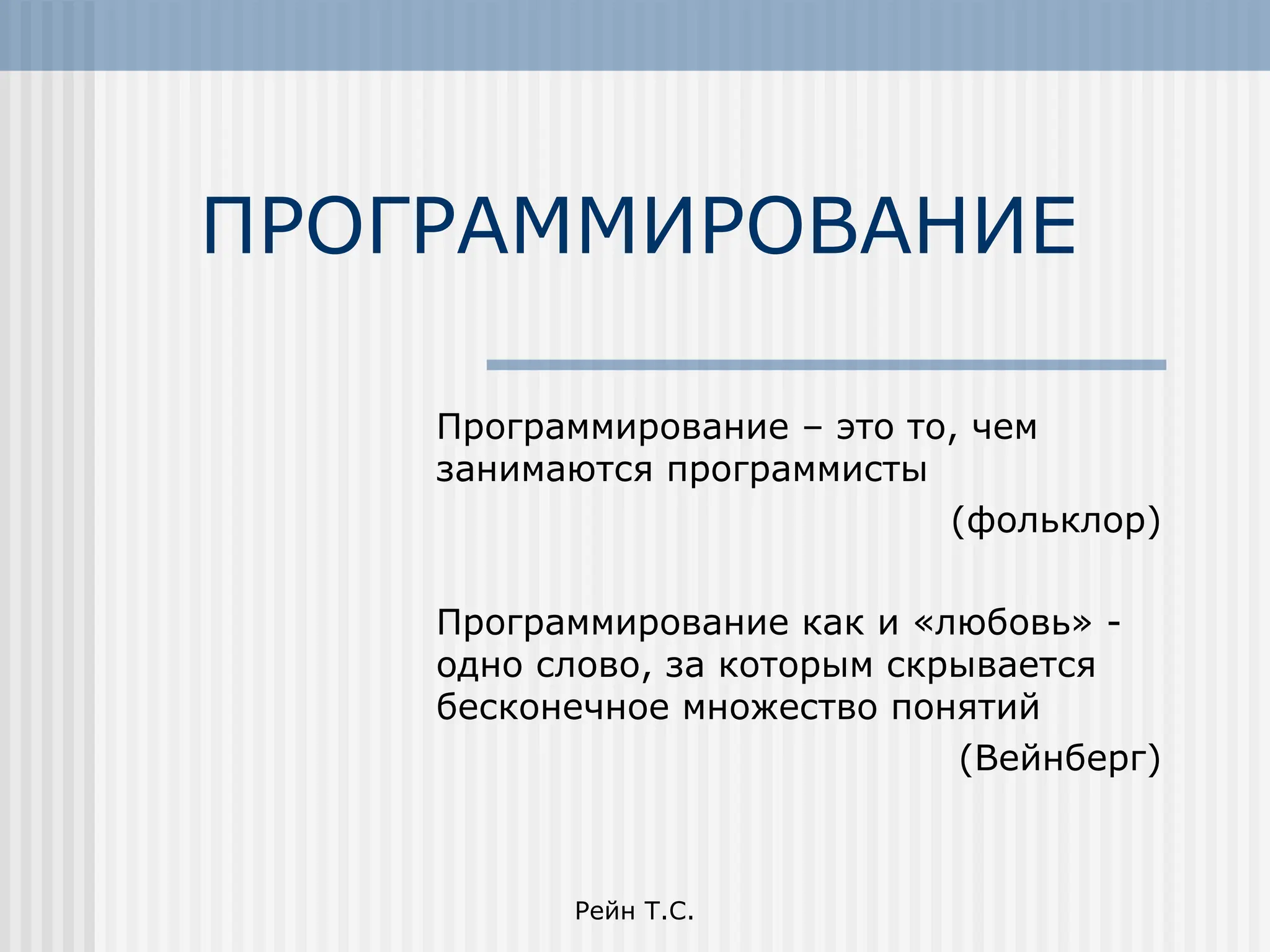 ПРОГРАММИРОВАНИЕ

Программирование – это то, чем занимаются программисты

(фольклор)

Программирование как и «любовь» - одно слово, за которым скрывается бесконечное множество понятий

(Вейнберг)

Рейн Т.С.